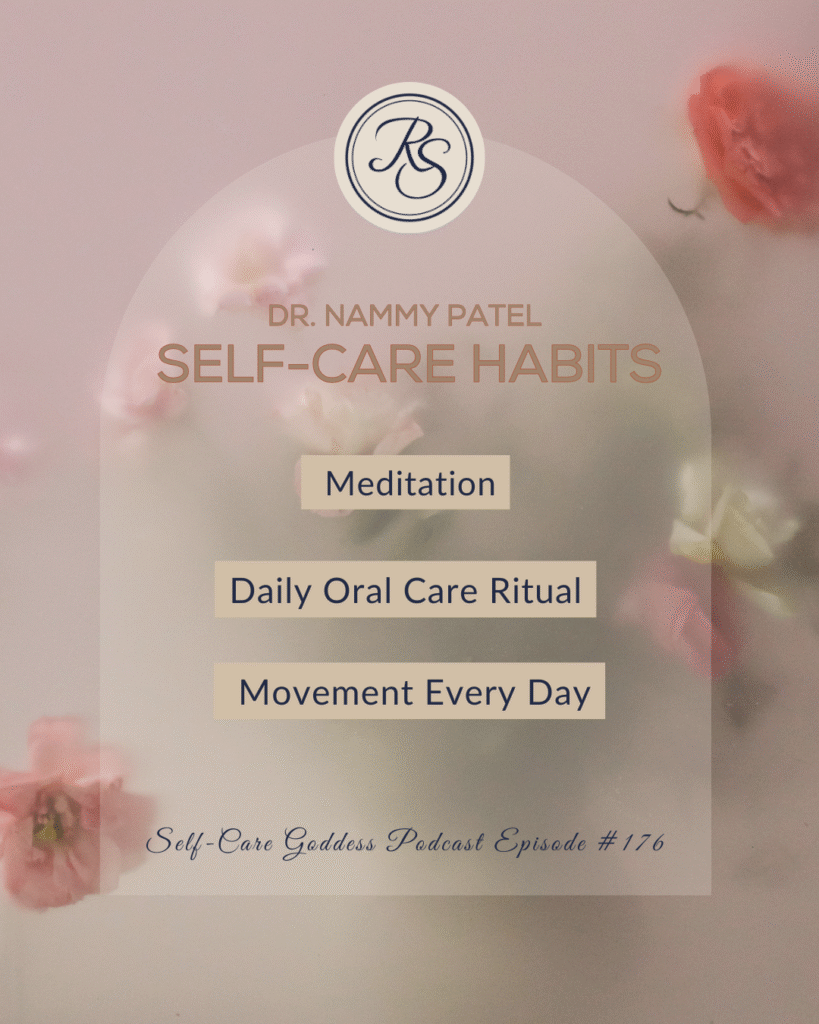 RS

DR. NAMMY PATEL
SELF-CARE HABITS

Meditation

Daily Oral Care Ritual

Movement Every Day

Self-Care Goddess Podcast Episode #176